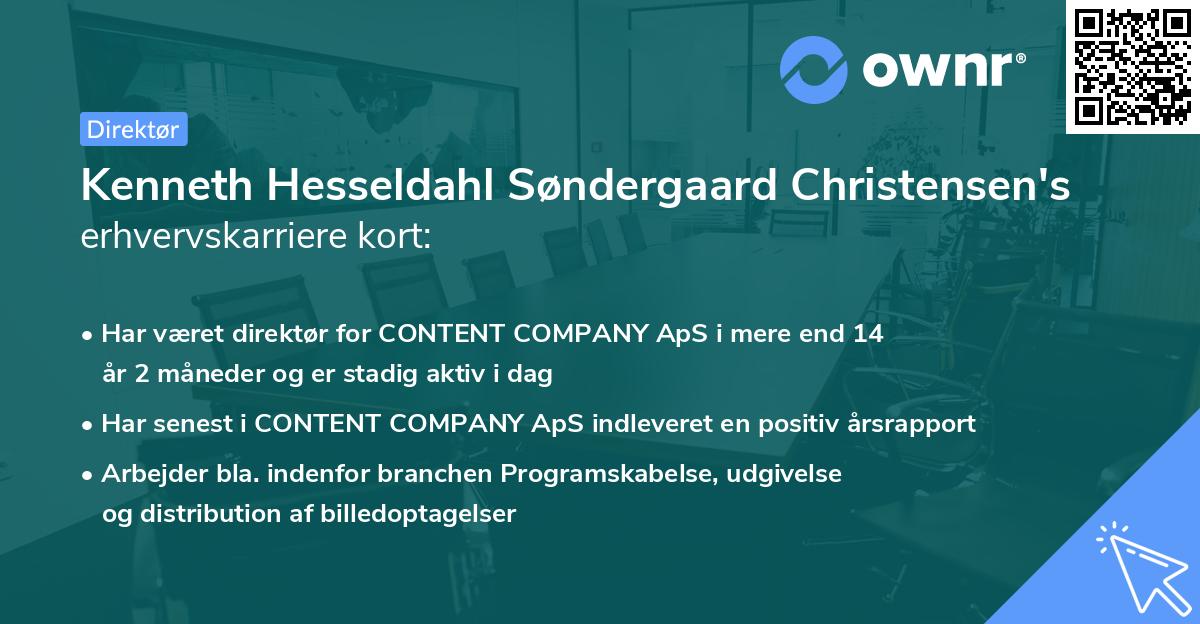 ownr®

Direktør

Kenneth Hesseldahl Søndergaard Christensen's erhvervskarriere kort:

• Har været direktør for CONTENT COMPANY ApS i mere end 14 år 2 måneder og er stadig aktiv i dag

• Har senest i CONTENT COMPANY ApS indleveret en positiv årsrapport

• Arbejder bla. indenfor branchen Programskabelse, udgivelse og distribution af billedoptagelser